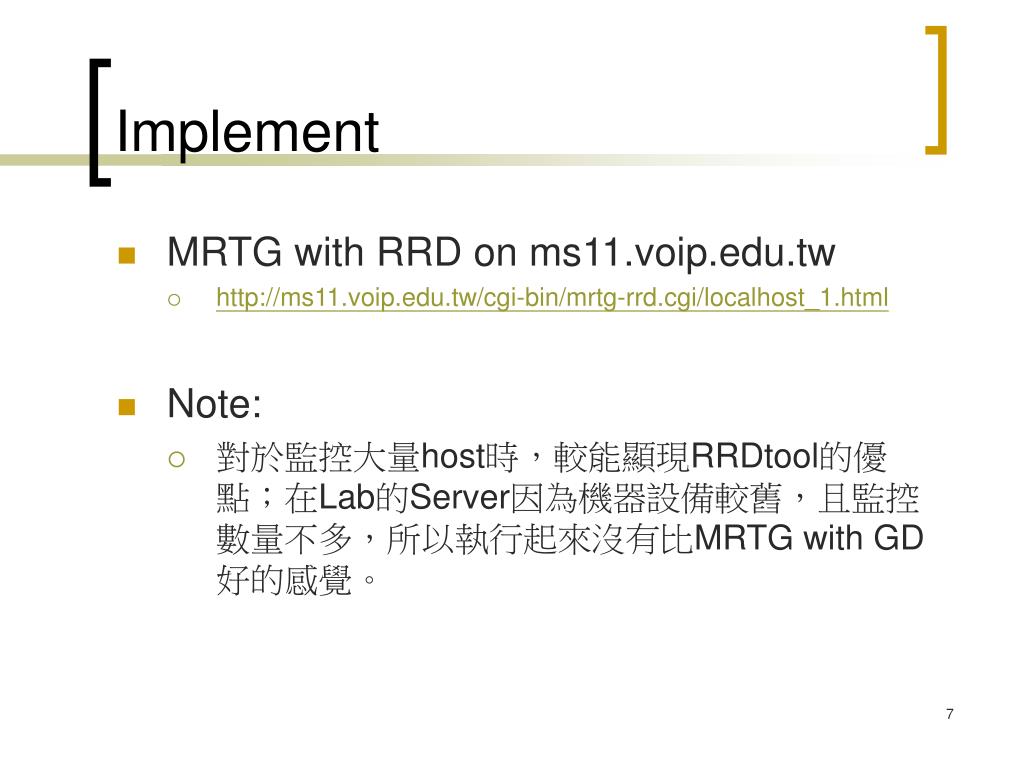 Implement

MRTG with RRD on ms11.voip.edu.tw

http://ms11.voip.edu.tw/cgi-bin/mrtg-rrd.cgi/localhost_1.html

Note:

對於監控大量host時，較能顯現RRDtool的優點；在Lab的Server因為機器設備較舊，且監控數量不多，所以執行起來沒有比MRTG with GD好的感覺。

7